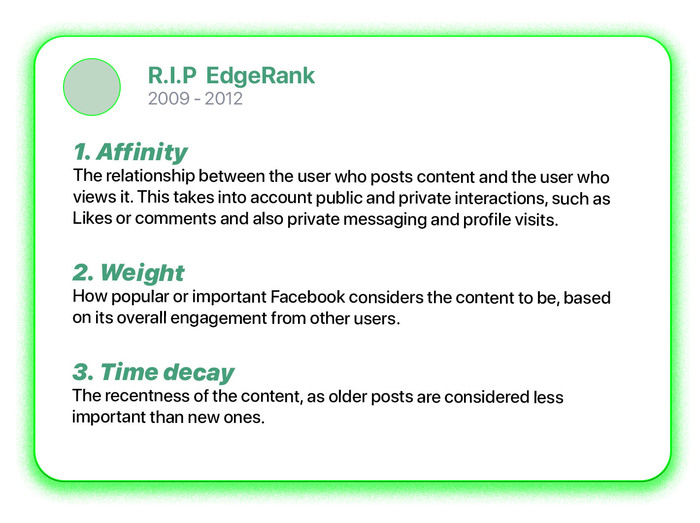 R.I.P EdgeRank
2009 - 2012

1. Affinity
The relationship between the user who posts content and the user who views it. This takes into account public and private interactions, such as Likes or comments and also private messaging and profile visits.

2. Weight
How popular or important Facebook considers the content to be, based on its overall engagement from other users.

3. Time decay
The recentness of the content, as older posts are considered less important than new ones.